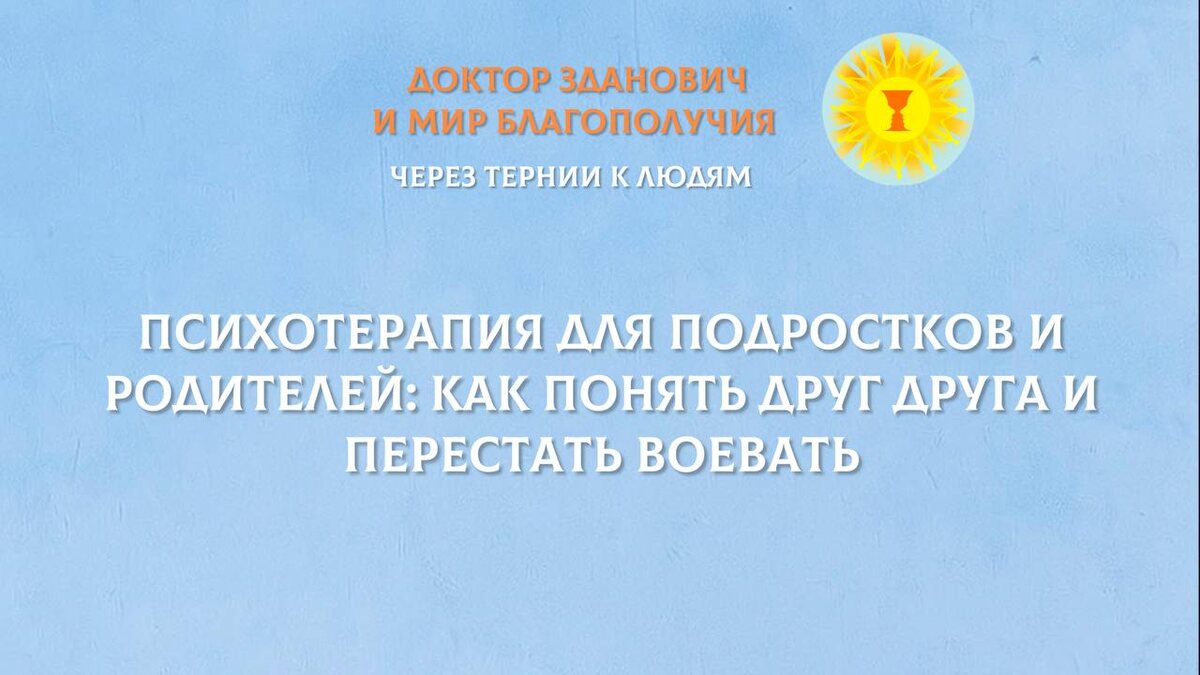 ДОКТОР ЗДАНОВИЧ
И МИР БЛАГОПОЛУЧИЯ

ЧЕРЕЗ ТЕРНИИ К ЛЮДЯМ

ПСИХОТЕРАПИЯ ДЛЯ ПОДРОСТКОВ И РОДИТЕЛЕЙ: КАК ПОНЯТЬ ДРУГ ДРУГА И ПЕРЕСТАТЬ ВОЕВАТЬ